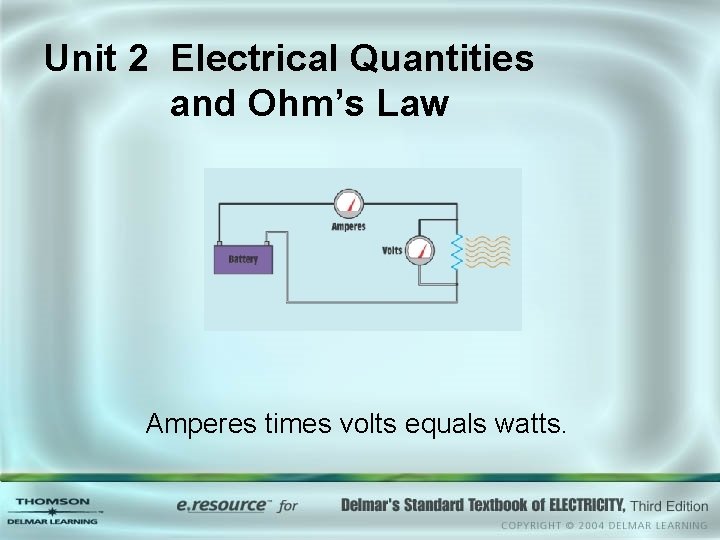 Unit 2 Electrical Quantities and Ohm's Law

Amperes

Battery

Volts

Amperes times volts equals watts.

THOMSON
DELMAR LEARNING

e.resource™ for

Delmar's Standard Textbook of ELECTRICITY, Third Edition

COPYRIGHT © 2004 DELMAR LEARNING